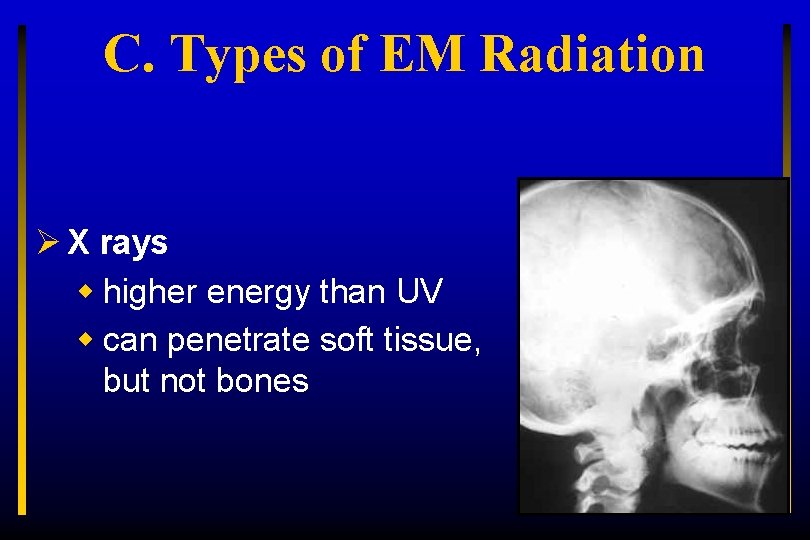 C. Types of EM Radiation

➢ X rays

◆ higher energy than UV

◆ can penetrate soft tissue, but not bones